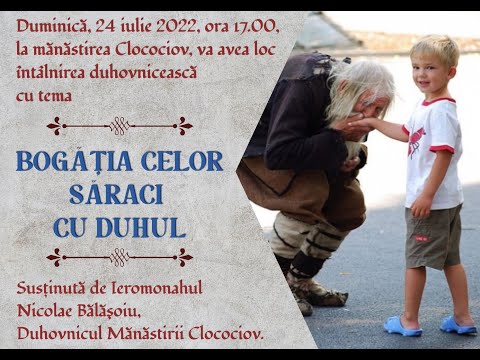 Duminică, 24 iulie 2022, ora 17.00, la mănăstirea Clocociov, va avea loc întâlnirea duhovnicească cu tema

BOGĂȚIA CELOR SĂRACI CU DUHUL

Susținută de Ieromonahul Nicolae Bălășoiu, Duhovnicul Mănăstirii Clocociov.